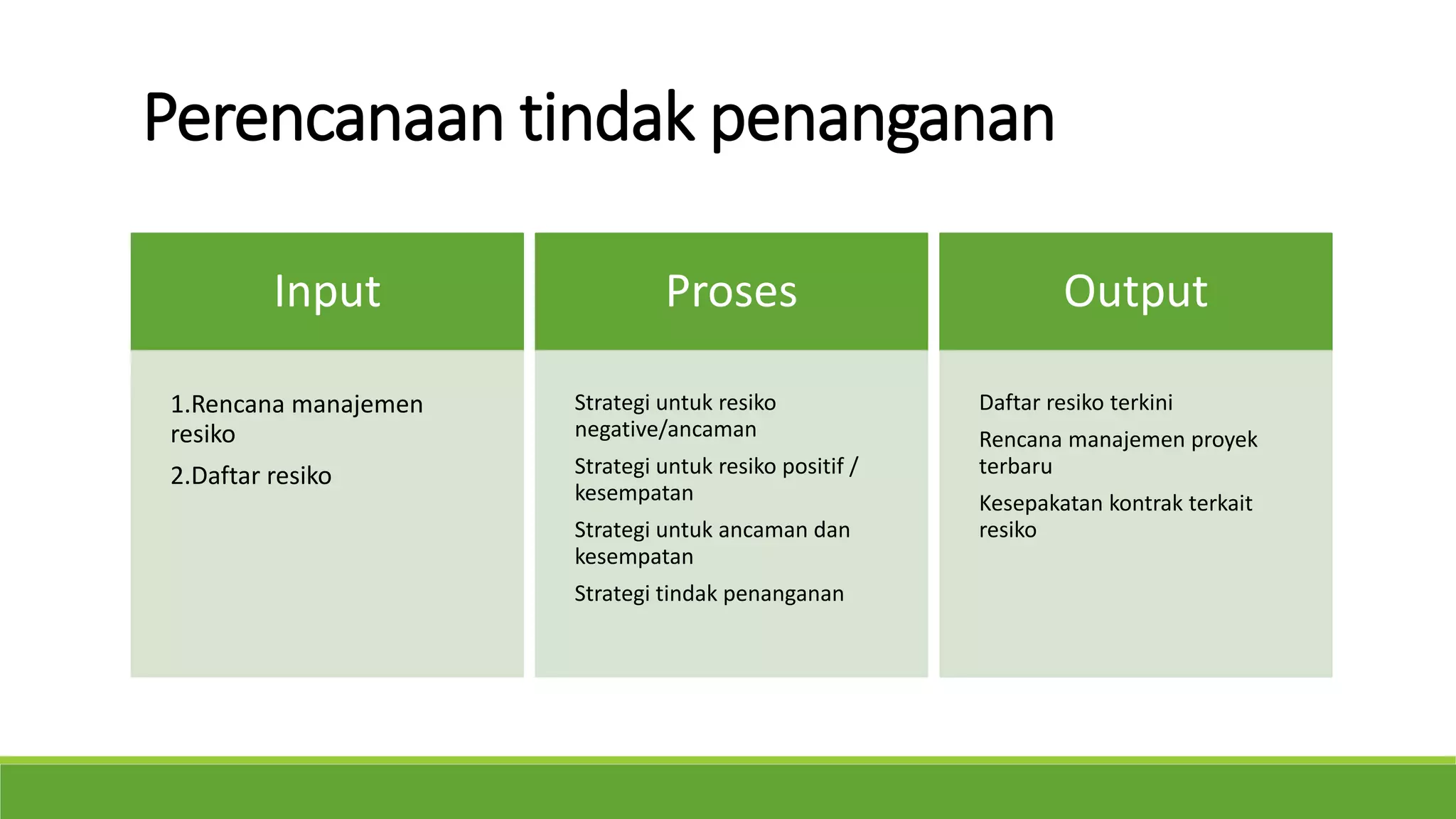 Perencanaan tindak penanganan

Input

1.Rencana manajemen resiko

2.Daftar resiko

Proses

Strategi untuk resiko negative/ancaman

Strategi untuk resiko positif / kesempatan

Strategi untuk ancaman dan kesempatan

Strategi tindak penanganan

Output

Daftar resiko terkini

Rencana manajemen proyek terbaru

Kesepakatan kontrak terkait resiko